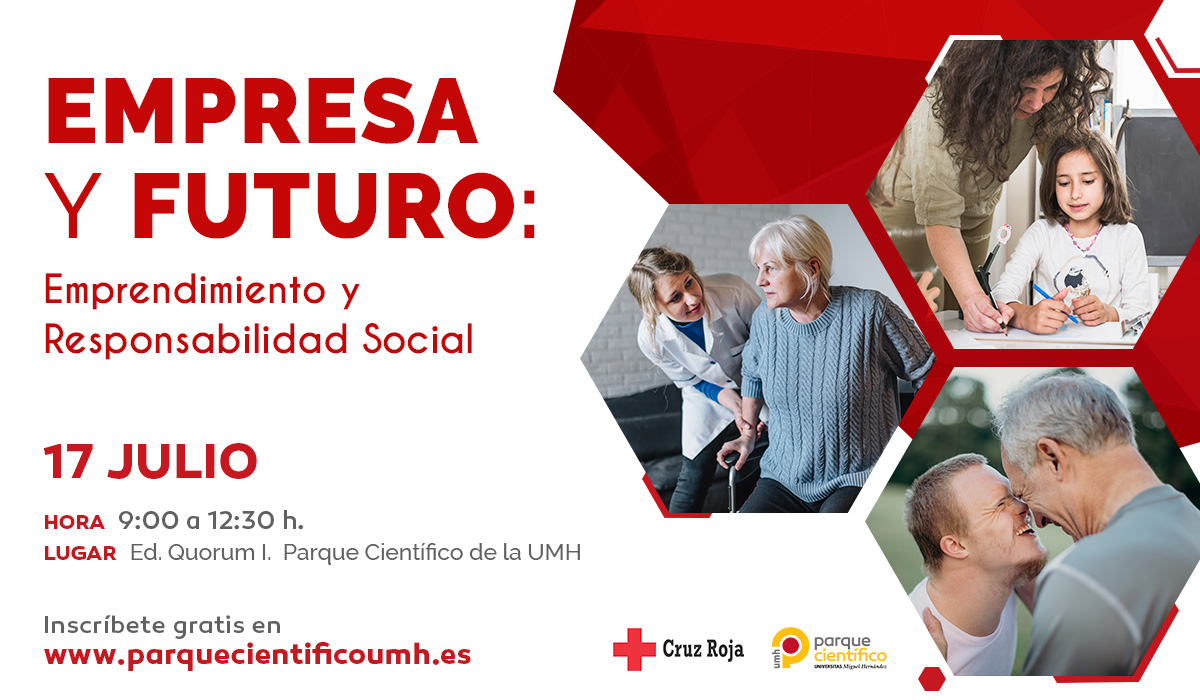 EMPRESA Y FUTURO:

Emprendimiento y Responsabilidad Social

17 JULIO

HORA 9:00 a 12:30 h.
LUGAR Ed. Quorum I. Parque Científico de la UMH

Inscríbete gratis en
www.parquecientificoumh.es

Cruz Roja

umh parque científico UNIVERSITAS Miguel Hernández